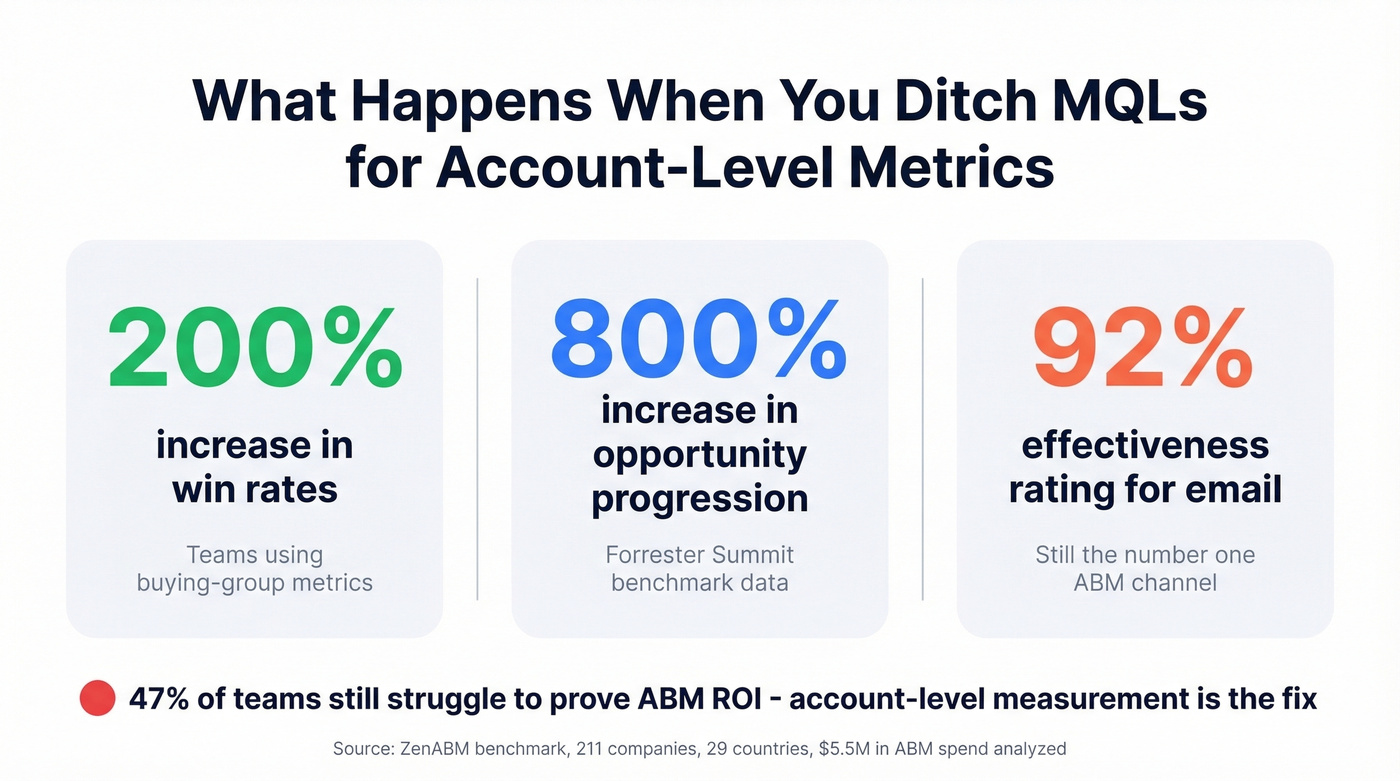 What Happens When You Ditch MQLs for Account-Level Metrics

200%

increase in win rates

Teams using buying-group metrics

800%

increase in opportunity progression

Forrester Summit benchmark data

92%

effectiveness rating for email

Still the number one ABM channel

47% of teams still struggle to prove ABM ROI - account-level measurement is the fix

Source: ZenABM benchmark, 211 companies, 29 countries, $5.5M in ABM spend analyzed